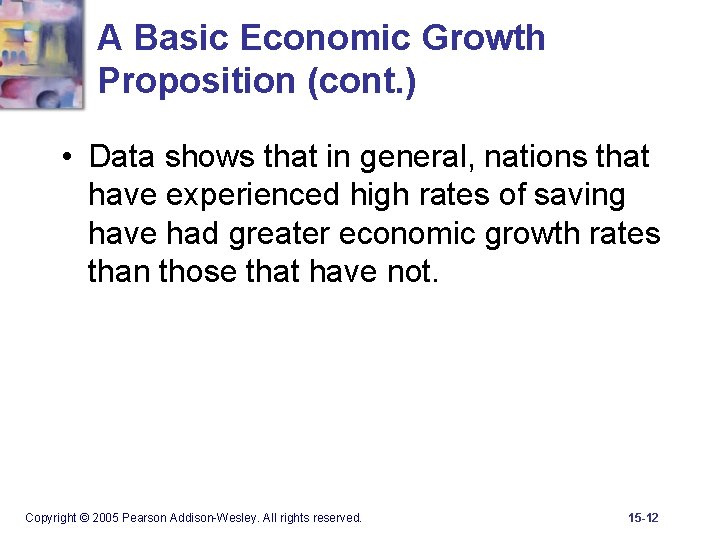 A Basic Economic Growth Proposition (cont.)

• Data shows that in general, nations that have experienced high rates of saving have had greater economic growth rates than those that have not.

Copyright © 2005 Pearson Addison-Wesley. All rights reserved.

15-12